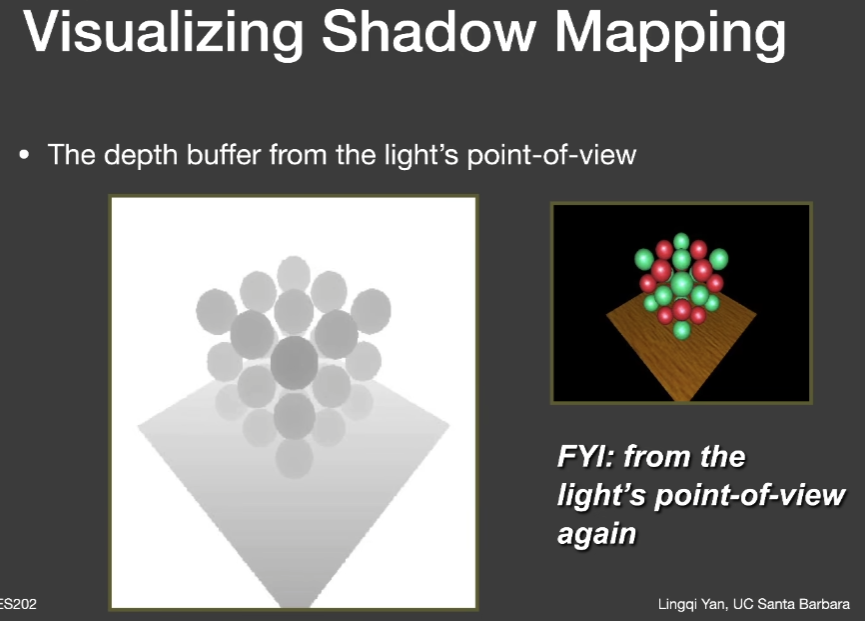 Visualizing Shadow Mapping

• The depth buffer from the light's point-of-view

FYI: from the light's point-of-view again

ES202

Lingqi Yan, UC Santa Barbara